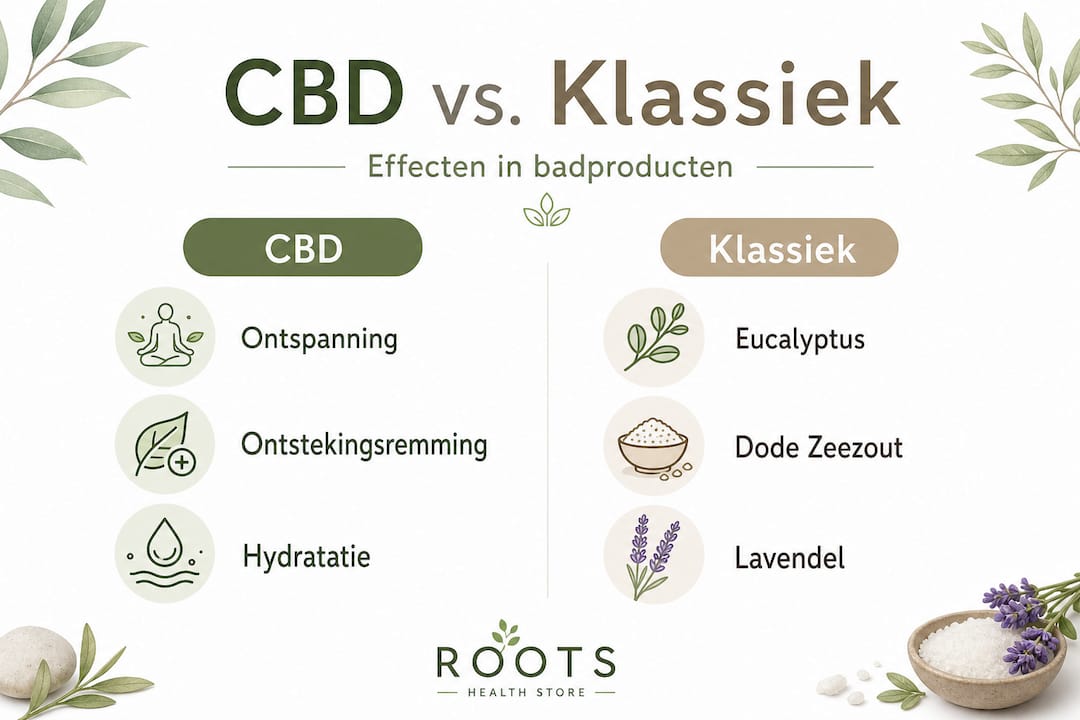 CBD vs. Klassiek

Effecten in badproducten

CBD

Ontspanning

Ontstekingsremming

Hydratatie

Klassiek

Eucalyptus

Dode Zeezout

Lavendel

ROOTS
HEALTH STORE